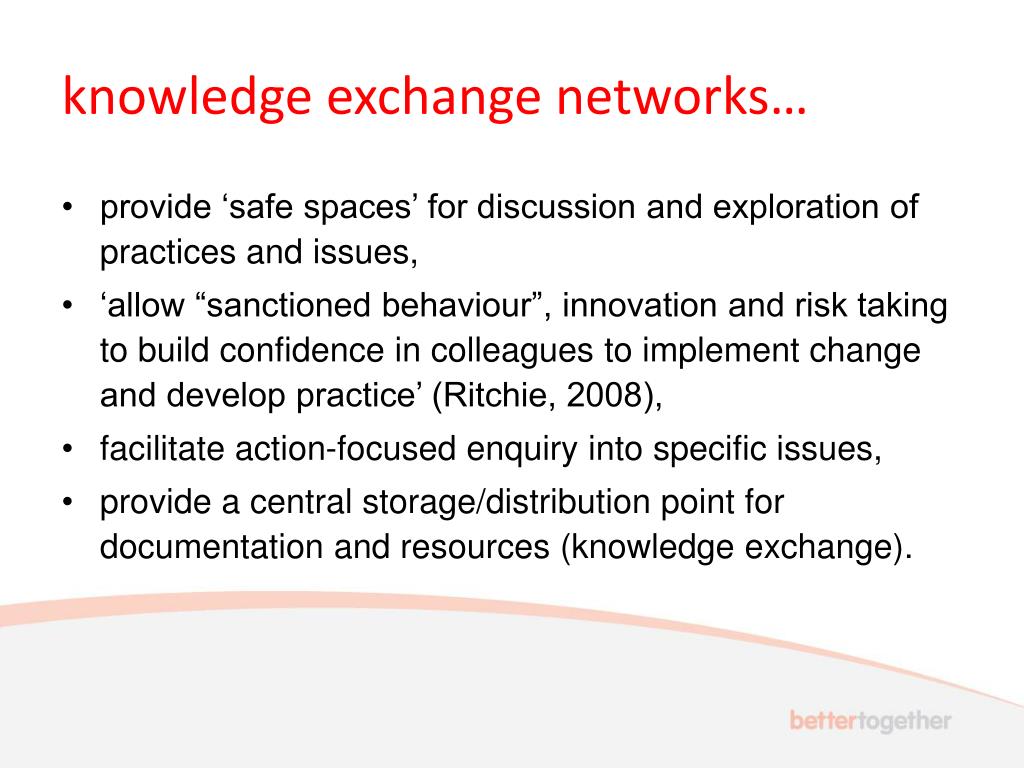 knowledge exchange networks…

• provide 'safe spaces' for discussion and exploration of practices and issues,
• 'allow "sanctioned behaviour", innovation and risk taking to build confidence in colleagues to implement change and develop practice' (Ritchie, 2008),
• facilitate action-focused enquiry into specific issues,
• provide a central storage/distribution point for documentation and resources (knowledge exchange).

bettertogether